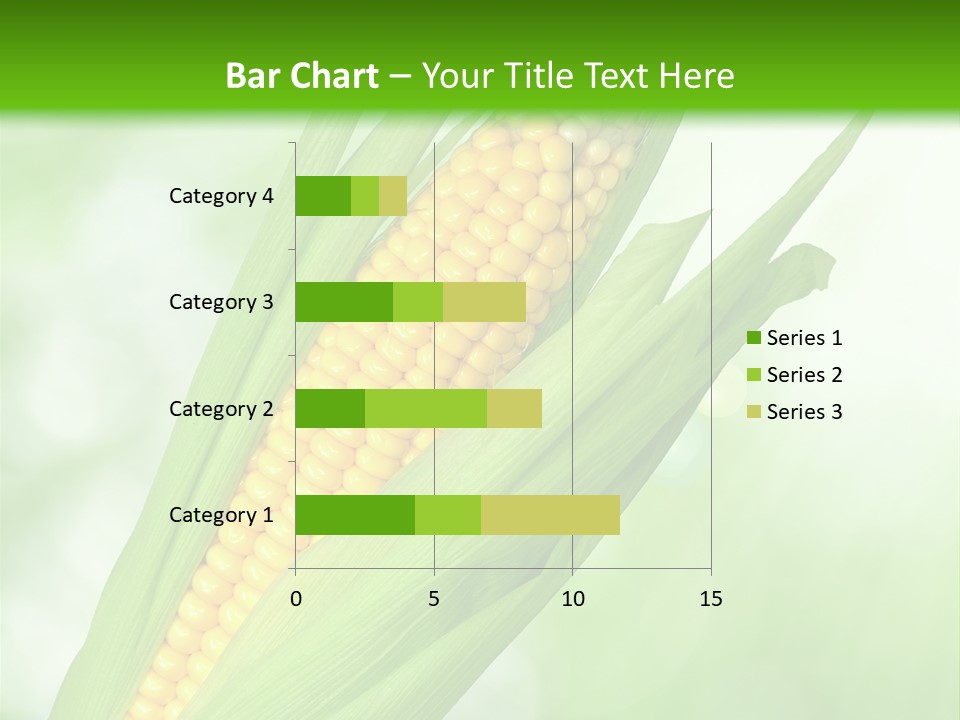 Bar Chart – Your Title Text Here

Category 4
Category 3
Category 2
Category 1

0
5
10
15

Series 1
Series 2
Series 3